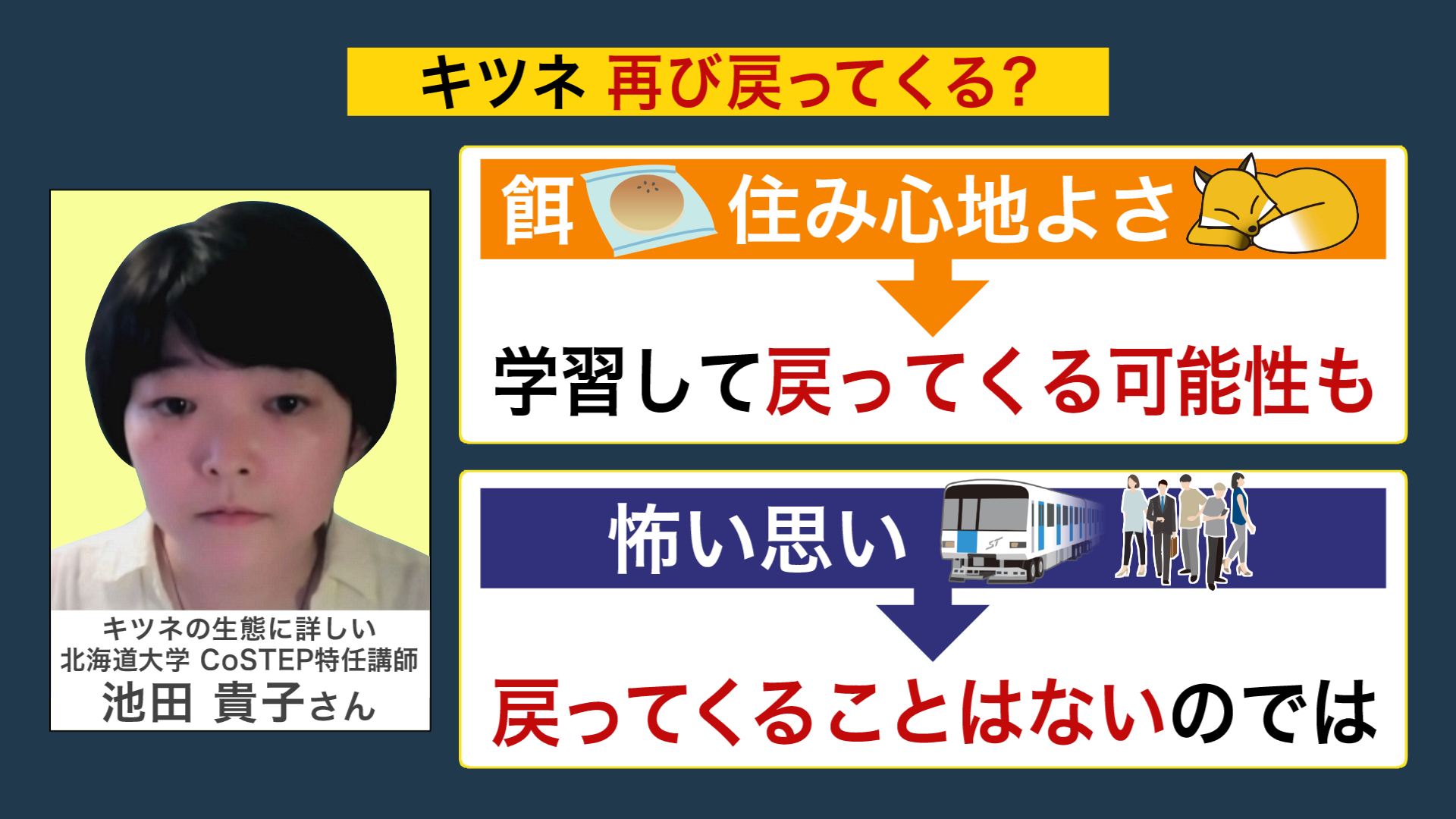 キツネ 再び戻ってくる?

キツネの生態に詳しい
北海道大学 CoSTEP特任講師
池田 貴子さん

餌 住み心地よさ

学習して戻ってくる可能性も

怖い思い

ST

戻ってくることはないのでは